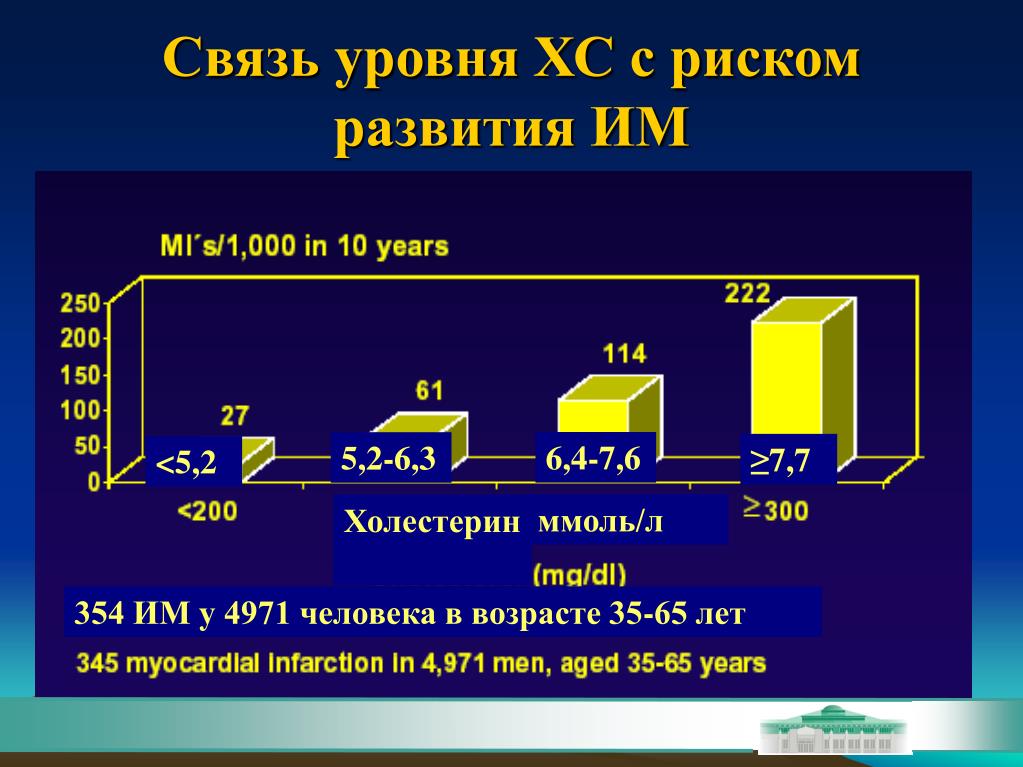 Связь уровня ХС с риском развития ИМ

MI´s/1,000 in 10 years

250
200
150
100
50
0

27
61
114
222

<5,2
5,2-6,3
6,4-7,6
≥7,7

<200
≥300

Холестерин ммоль/л
(mg/dl)

354 ИМ у 4971 человека в возрасте 35-65 лет

345 myocardial infarction in 4,971 men, aged 35-65 years